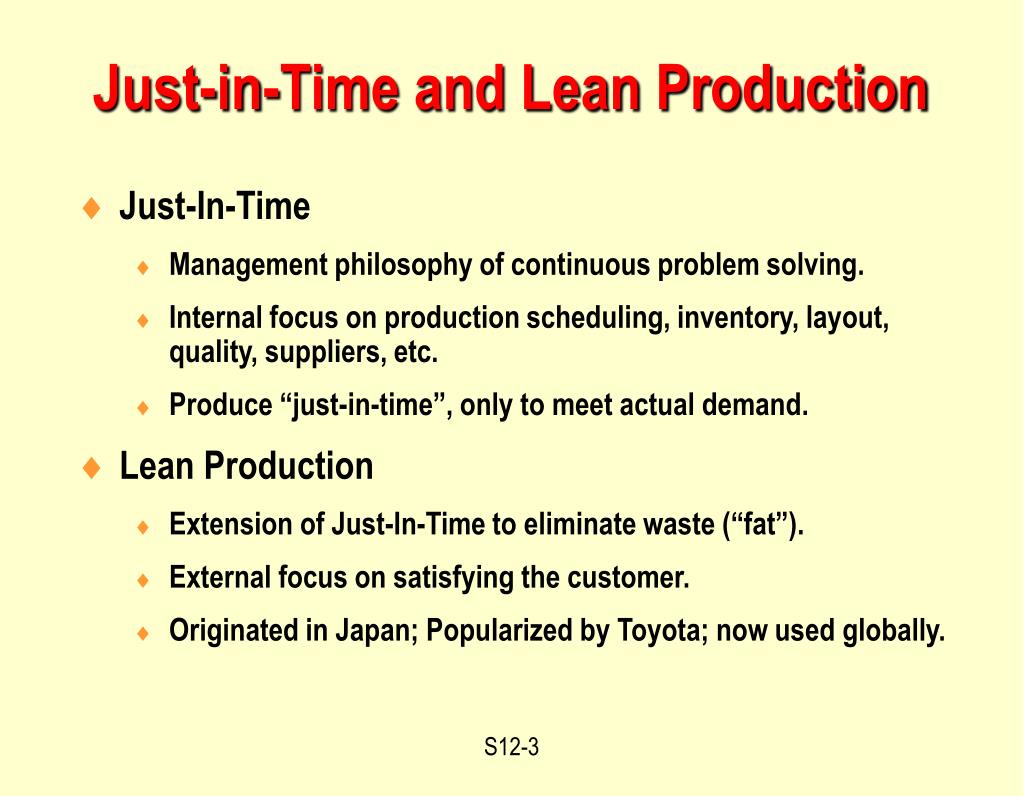 Just-in-Time and Lean Production

♦ Just-In-Time

♦ Management philosophy of continuous problem solving.

♦ Internal focus on production scheduling, inventory, layout, quality, suppliers, etc.

♦ Produce “just-in-time”, only to meet actual demand.

♦ Lean Production

♦ Extension of Just-In-Time to eliminate waste (“fat”).

♦ External focus on satisfying the customer.

♦ Originated in Japan; Popularized by Toyota; now used globally.

S12-3